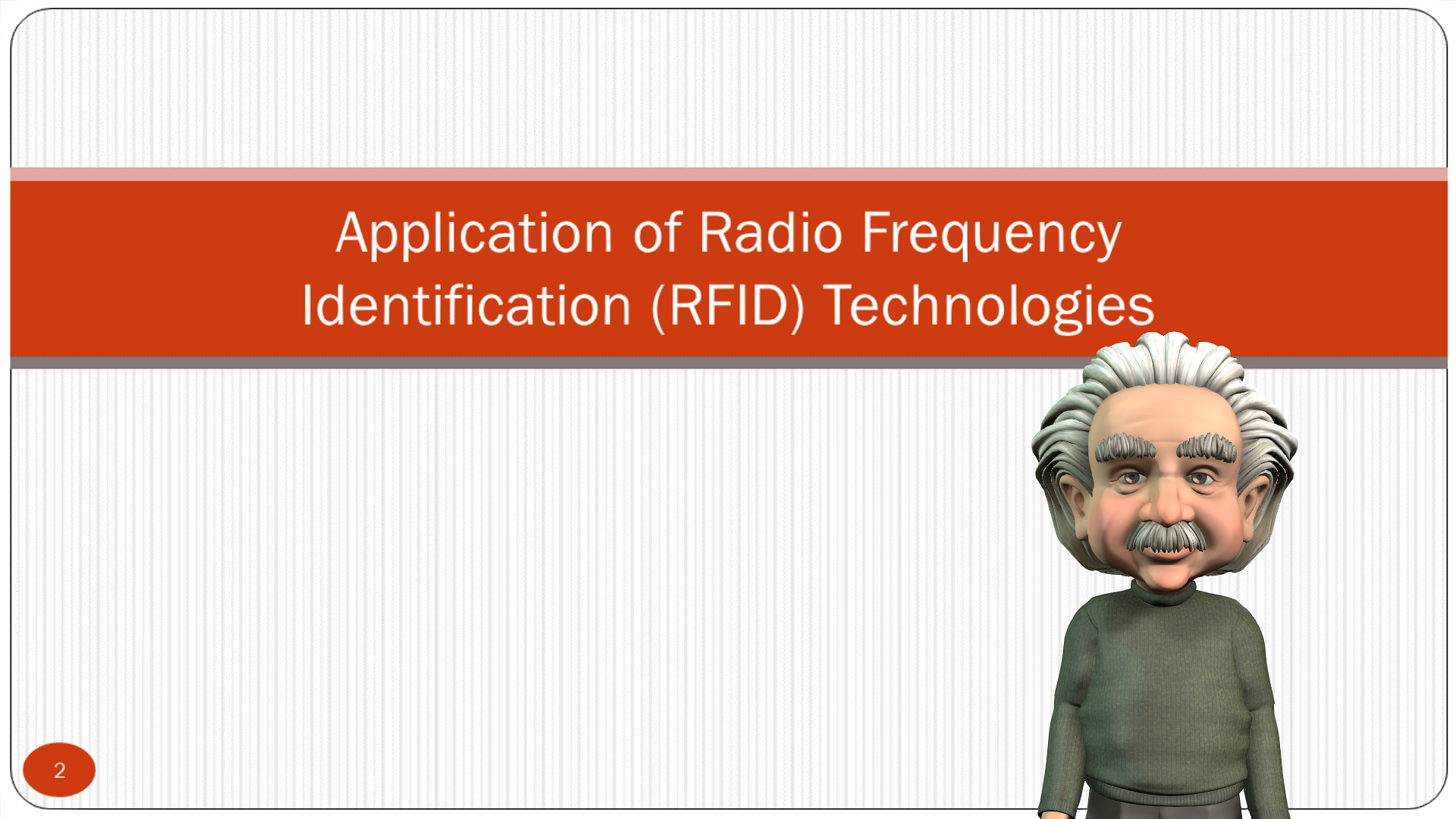 Application of Radio Frequency Identification (RFID) Technologies

2